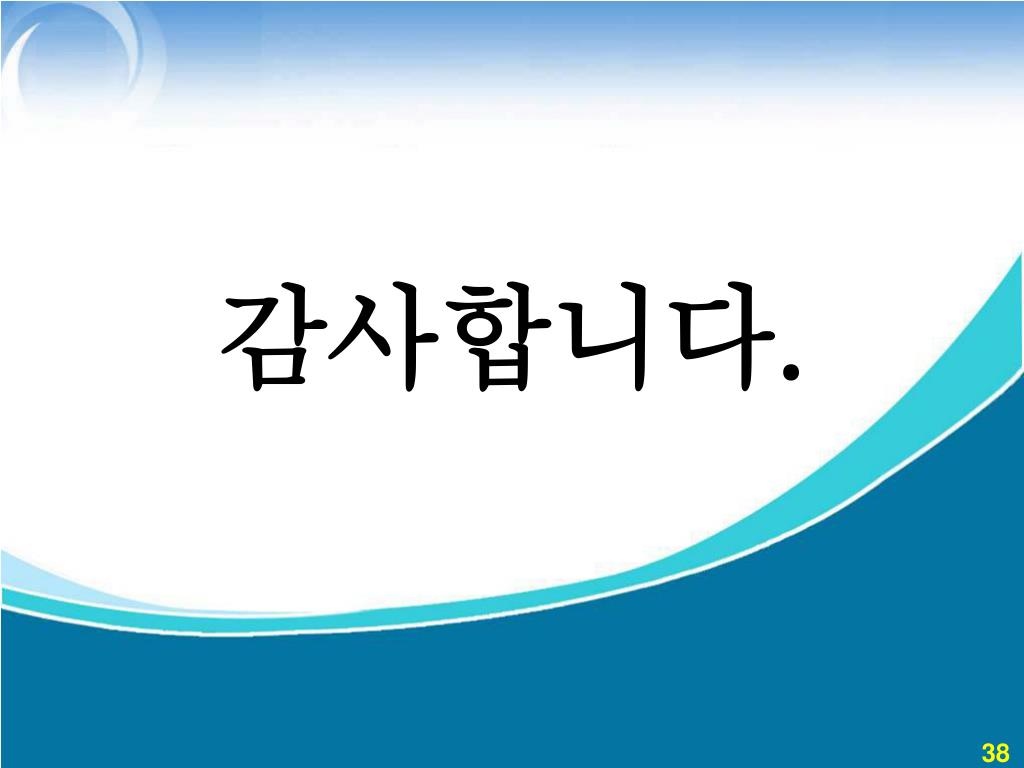 감사합니다.

38